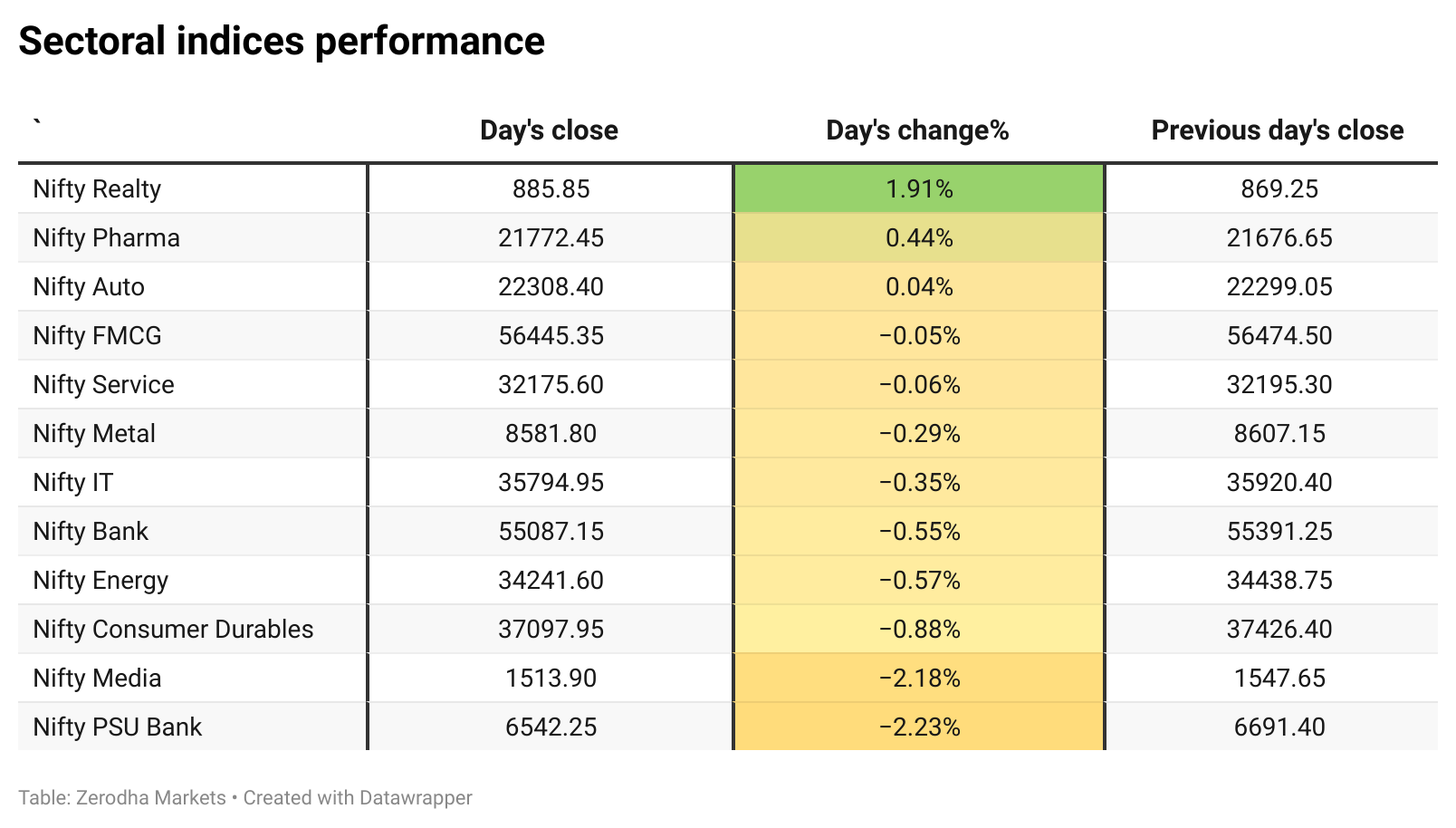 Sectoral indices performance

| ` | Day's close | Day's change% | Previous day's close |
|---|---|---|---|
| Nifty Realty | 885.85 | 1.91% | 869.25 |
| Nifty Pharma | 21772.45 | 0.44% | 21676.65 |
| Nifty Auto | 22308.40 | 0.04% | 22299.05 |
| Nifty FMCG | 56445.35 | −0.05% | 56474.50 |
| Nifty Service | 32175.60 | −0.06% | 32195.30 |
| Nifty Metal | 8581.80 | −0.29% | 8607.15 |
| Nifty IT | 35794.95 | −0.35% | 35920.40 |
| Nifty Bank | 55087.15 | −0.55% | 55391.25 |
| Nifty Energy | 34241.60 | −0.57% | 34438.75 |
| Nifty Consumer Durables | 37097.95 | −0.88% | 37426.40 |
| Nifty Media | 1513.90 | −2.18% | 1547.65 |
| Nifty PSU Bank | 6542.25 | −2.23% | 6691.40 |

Table: Zerodha Markets • Created with Datawrapper